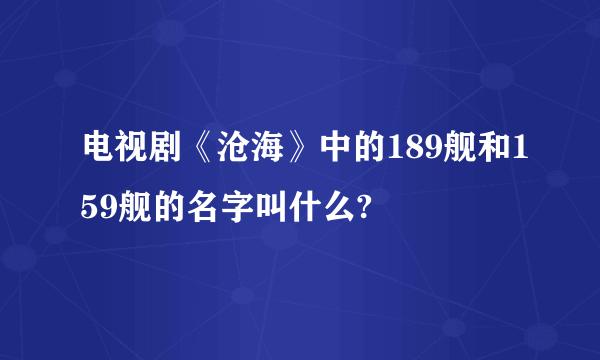 电视剧《沧海》中的189舰和159舰的名字叫什么?